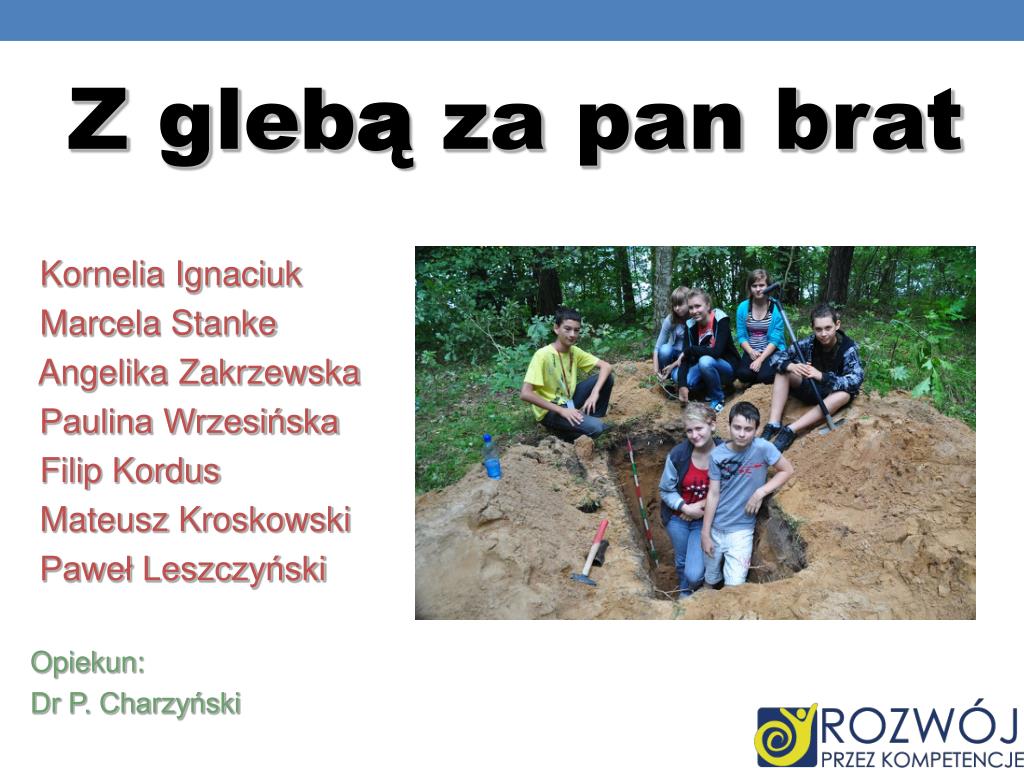 Z glebą za pan brat

Kornelia Ignaciuk
Marcela Stanke
Angelika Zakrzewska
Paulina Wrzesińska
Filip Kordus
Mateusz Kroskowski
Paweł Leszczyński

Opiekun:
Dr P. Charzyński

ROZWÓJ
PRZEZ KOMPETENCJE